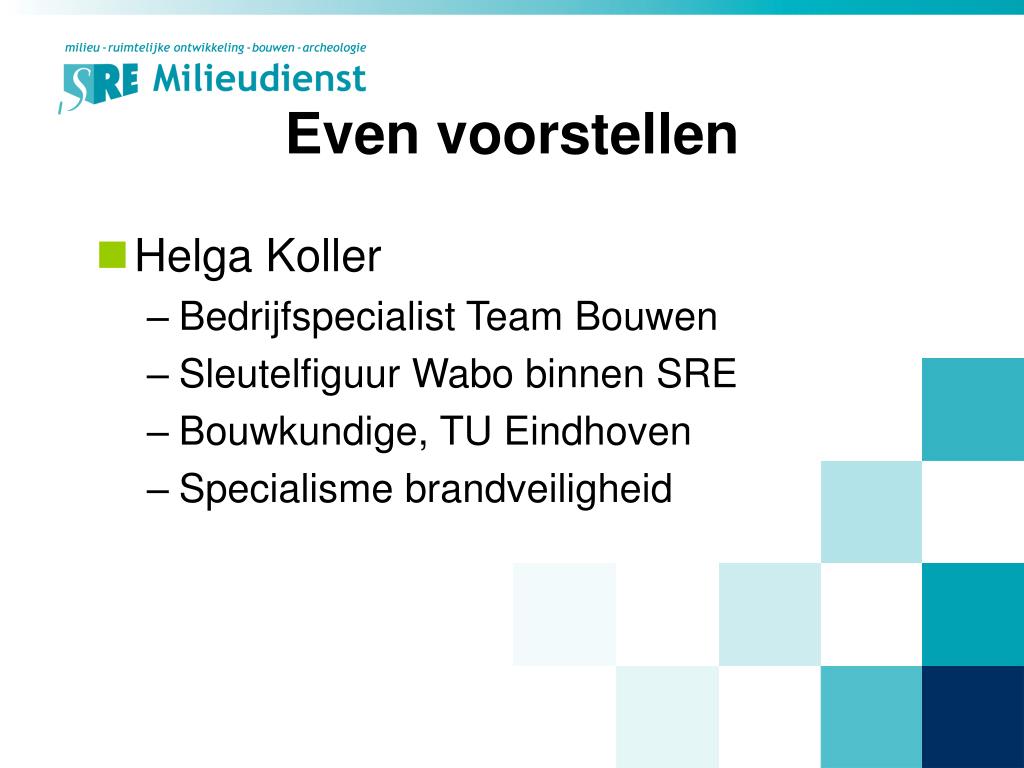 milieu - ruimtelijke ontwikkeling - bouwen - archeologie
SRE Milieudienst

Even voorstellen

Helga Koller
– Bedrijfspecialist Team Bouwen
– Sleutelfiguur Wabo binnen SRE
– Bouwkundige, TU Eindhoven
– Specialisme brandveiligheid